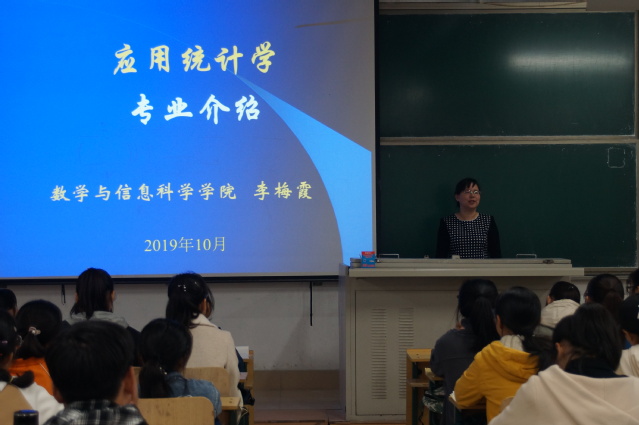 应用统计学
专业介绍

数学与信息科学学院 李梅霞

2019年10月